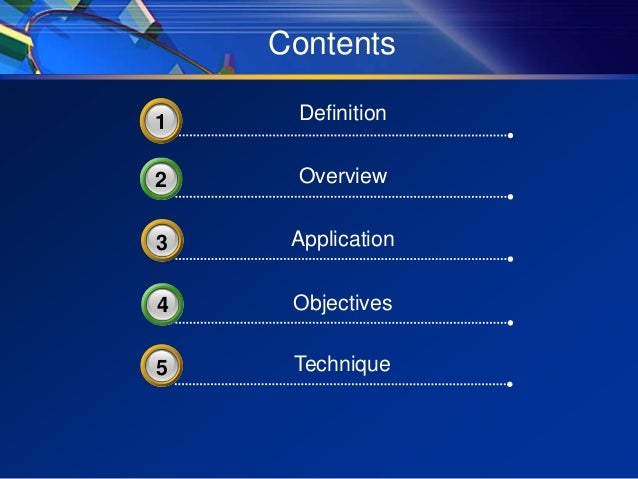 Contents

1 Definition

2 Overview

3 Application

4 Objectives

5 Technique